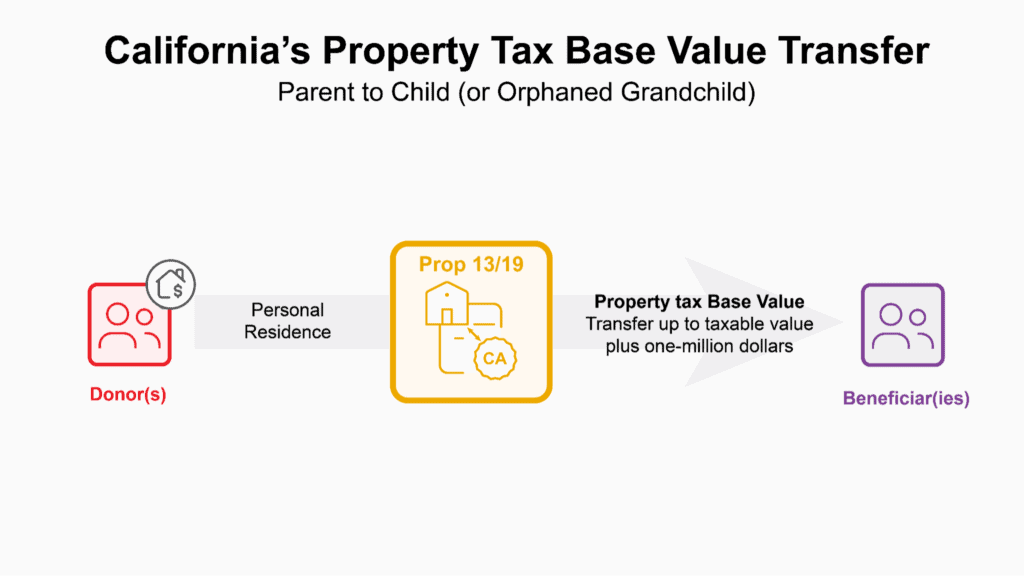 California's Property Tax Base Value Transfer

Parent to Child (or Orphaned Grandchild)

$

Donor(s)

Personal Residence

Prop 13/19

CA

Property tax Base Value

Transfer up to taxable value plus one-million dollars

Beneficiar(ies)